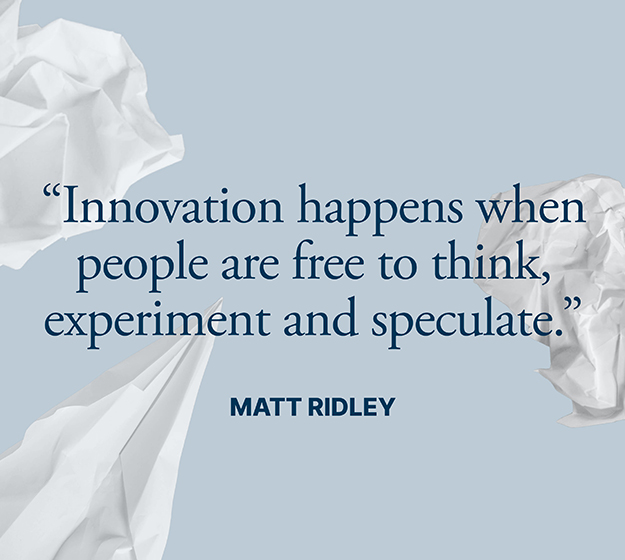 “Innovation happens when people are free to think, experiment and speculate.”

MATT RIDLEY